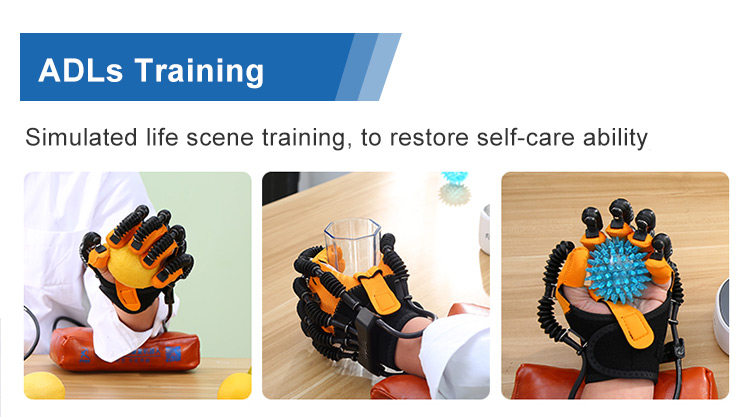 ADLs Training

Simulated life scene training, to restore self-care ability